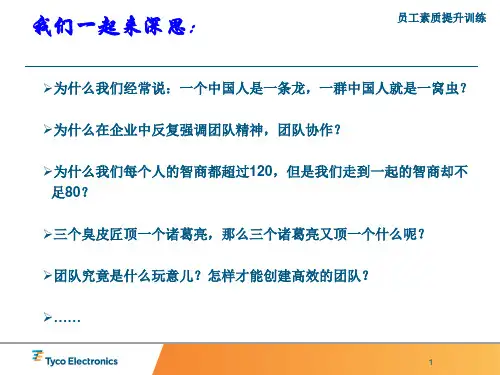 我们一起来深思：

员工素质提升训练

➢为什么我们经常说：一个中国人是一条龙，一群中国人就是一窝虫？

➢为什么在企业中反复强调团队精神，团队协作？

➢为什么我们每个人的智商都超过120，但是我们走到一起的智商却不足80？

➢三个臭皮匠顶一个诸葛亮，那么三个诸葛亮又顶一个什么呢？

➢团队究竟是什么玩意儿？怎样才能创建高效的团队？

➢……

Tyco Electronics

1